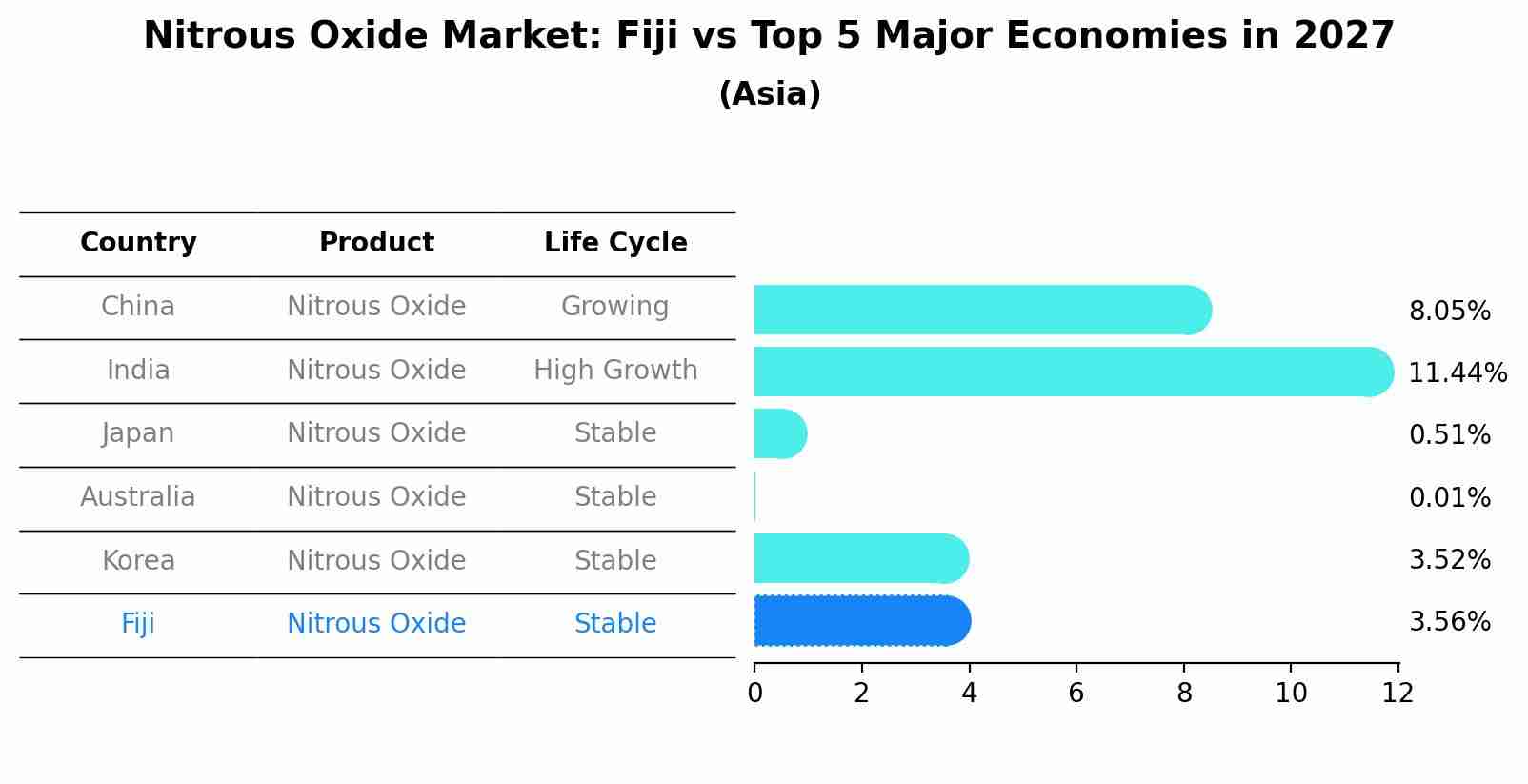 Nitrous Oxide Market: Fiji vs Top 5 Major Economies in 2027
(Asia)

| Country | Product | Life Cycle |
|---|---|---|
| China | Nitrous Oxide | Growing |
| India | Nitrous Oxide | High Growth |
| Japan | Nitrous Oxide | Stable |
| Australia | Nitrous Oxide | Stable |
| Korea | Nitrous Oxide | Stable |
| Fiji | Nitrous Oxide | Stable |

8.05%
11.44%
0.51%
0.01%
3.52%
3.56%

0 2 4 6 8 10 12